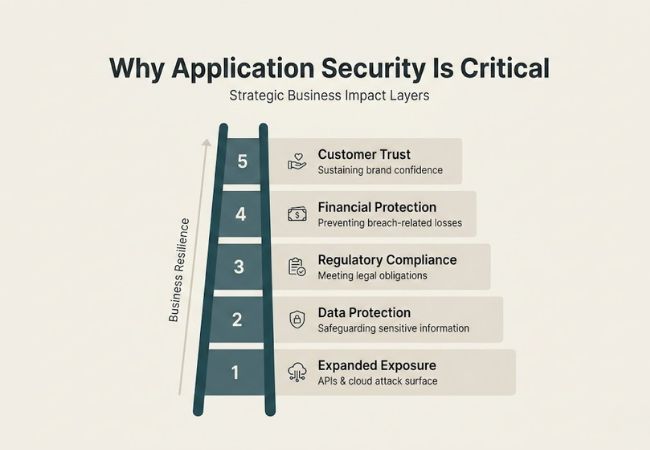 Why Application Security Is Critical

Strategic Business Impact Layers

Business Resilience

5 Customer Trust
Sustaining brand confidence

4 Financial Protection
Preventing breach-related losses

3 Regulatory Compliance
Meeting legal obligations

2 Data Protection
Safeguarding sensitive information

1 Expanded Exposure
APIs & cloud attack surface